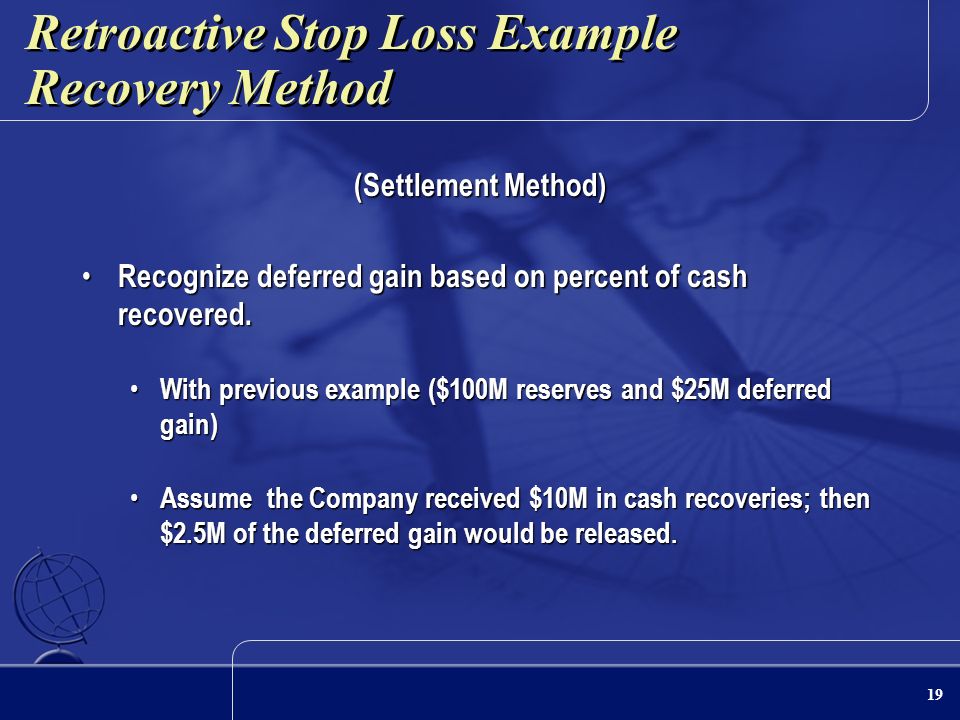 Retroactive Stop Loss Example
Recovery Method

(Settlement Method)

• Recognize deferred gain based on percent of cash recovered.

• With previous example (\$100M reserves and \$25M deferred gain)

• Assume the Company received \$10M in cash recoveries; then \$2.5M of the deferred gain would be released.

19